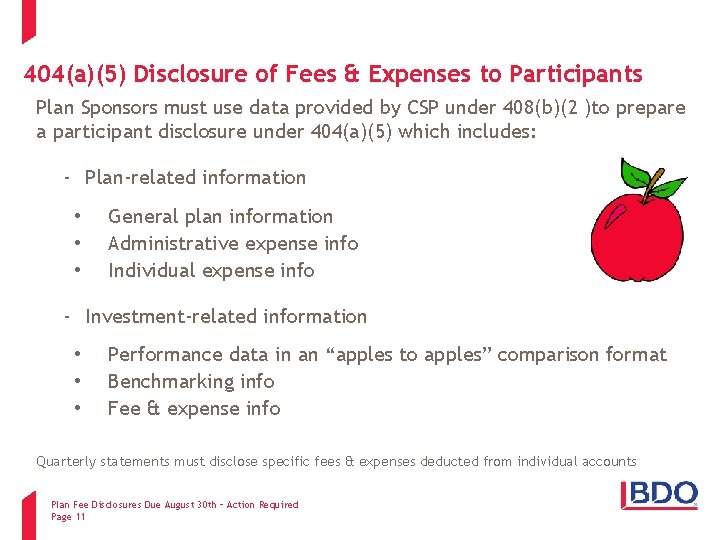 404(a)(5) Disclosure of Fees & Expenses to Participants

Plan Sponsors must use data provided by CSP under 408(b)(2 )to prepare a participant disclosure under 404(a)(5) which includes:

- Plan-related information

• General plan information
• Administrative expense info
• Individual expense info

- Investment-related information

• Performance data in an “apples to apples” comparison format
• Benchmarking info
• Fee & expense info

Quarterly statements must disclose specific fees & expenses deducted from individual accounts

Plan Fee Disclosures Due August 30th – Action Required
Page 11

BDO